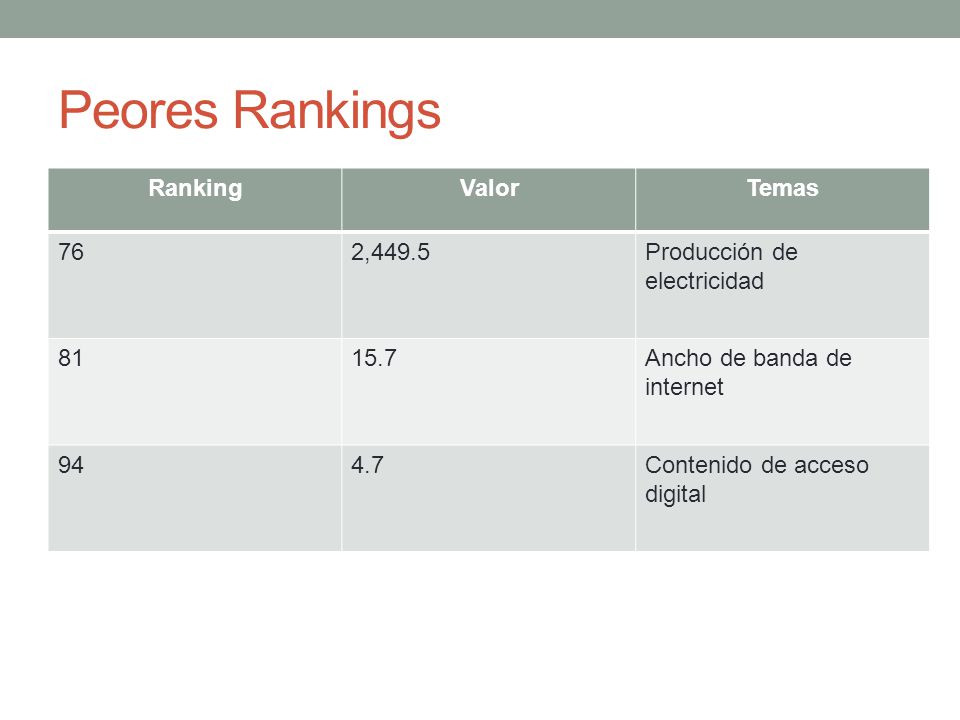 Peores Rankings

| Ranking | Valor | Temas |
|---|---|---|
| 76 | 2,449.5 | Producción de electricidad |
| 81 | 15.7 | Ancho de banda de internet |
| 94 | 4.7 | Contenido de acceso digital |